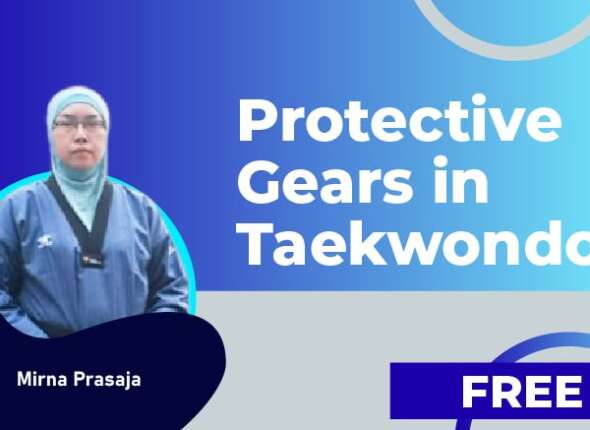 Protective Gears in Taekwondo

Mirna Prasaja

FREE